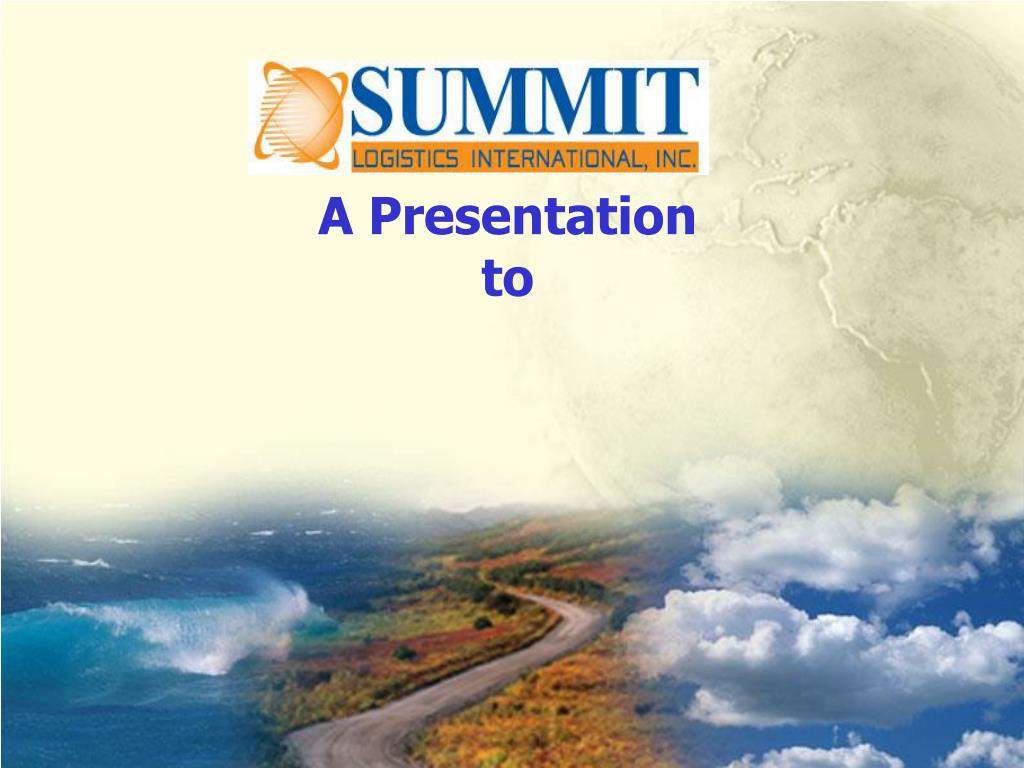 SUMMIT
LOGISTICS INTERNATIONAL, INC.

A Presentation
to